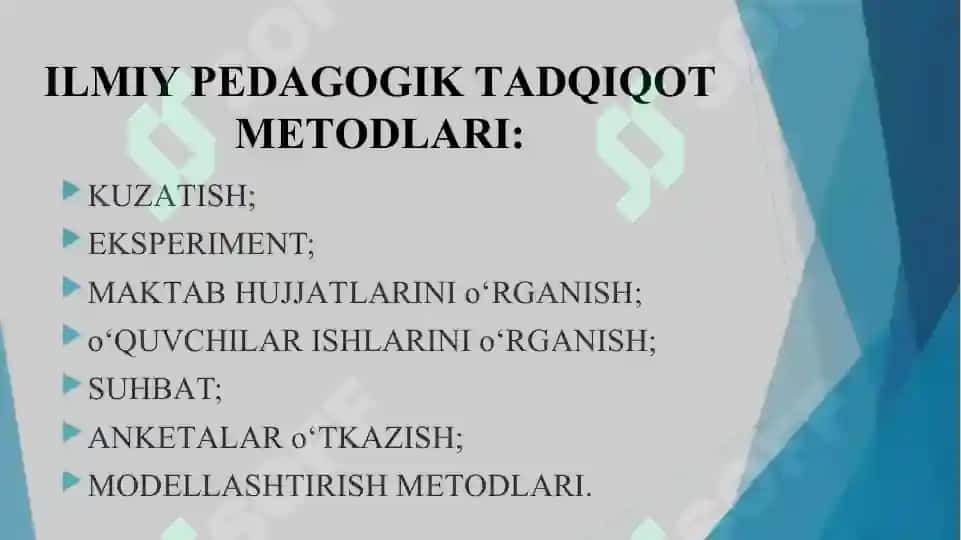 ILMIY PEDAGOGIK TADQIQOT METODLARI:

KUZATISH;
EKSPERIMENT;
MAKTAB HUJJATLARINI o‘RGANISH;
o‘QUVCHILAR ISHLARINI o‘RGANISH;
SUHBAT;
ANKETALAR o‘TKAZISH;
MODELLASHTIRISH METODLARI.